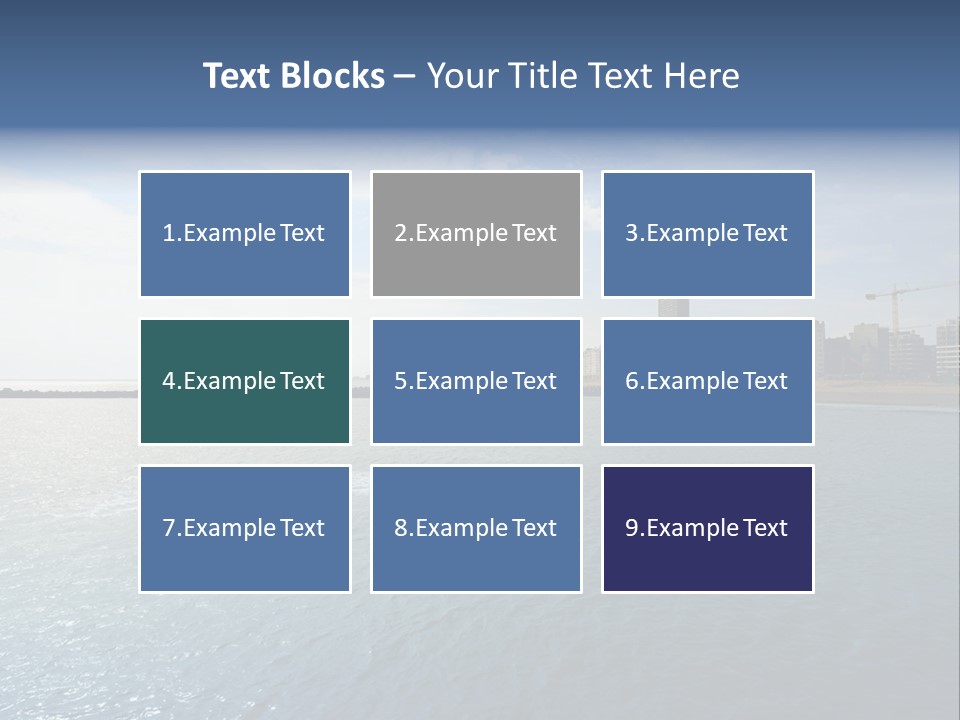 Text Blocks – Your Title Text Here

1.Example Text

2.Example Text

3.Example Text

4.Example Text

5.Example Text

6.Example Text

7.Example Text

8.Example Text

9.Example Text